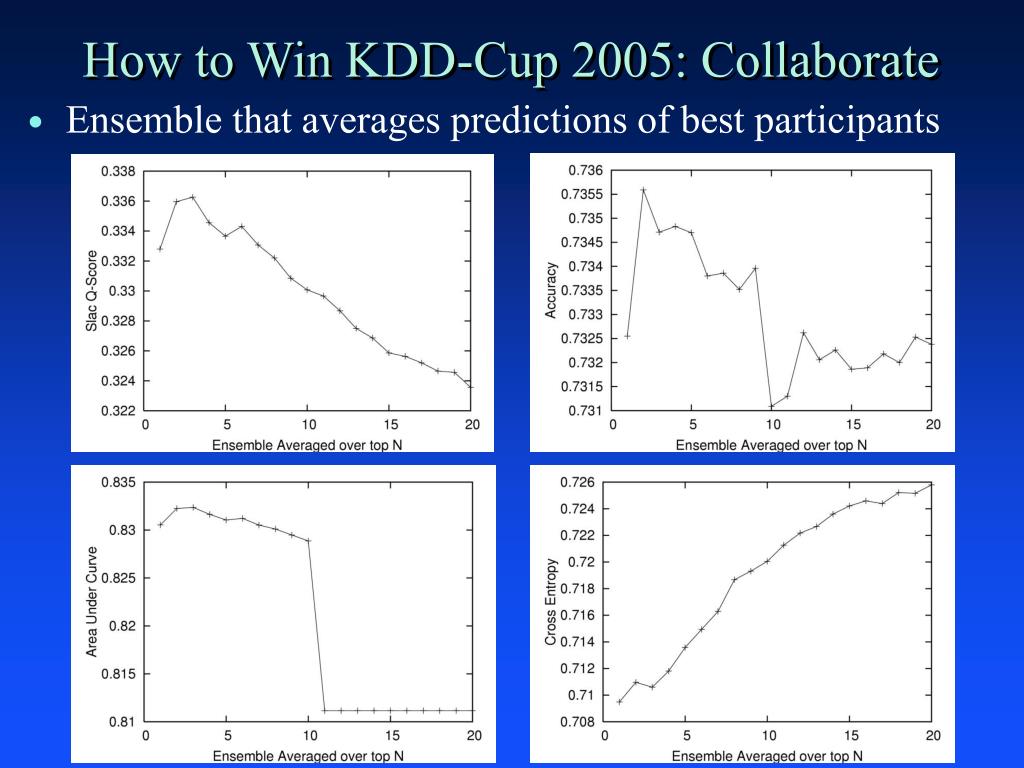 How to Win KDD-Cup 2005: Collaborate

• Ensemble that averages predictions of best participants

0.338
0.336
0.334
0.332
0.33
0.328
0.326
0.324
0.322
Slac Q-Score
0 5 10 15 20
Ensemble Averaged over top N

0.736
0.7355
0.735
0.7345
0.734
0.7335
0.733
0.7325
0.732
0.7315
0.731
Accuracy
0 5 10 15 20
Ensemble Averaged over top N

0.835
0.83
0.825
0.82
0.815
0.81
Area Under Curve
0 5 10 15 20
Ensemble Averaged over top N

0.726
0.724
0.722
0.72
0.718
0.716
0.714
0.712
0.71
0.708
Cross Entropy
0 5 10 15 20
Ensemble Averaged over top N